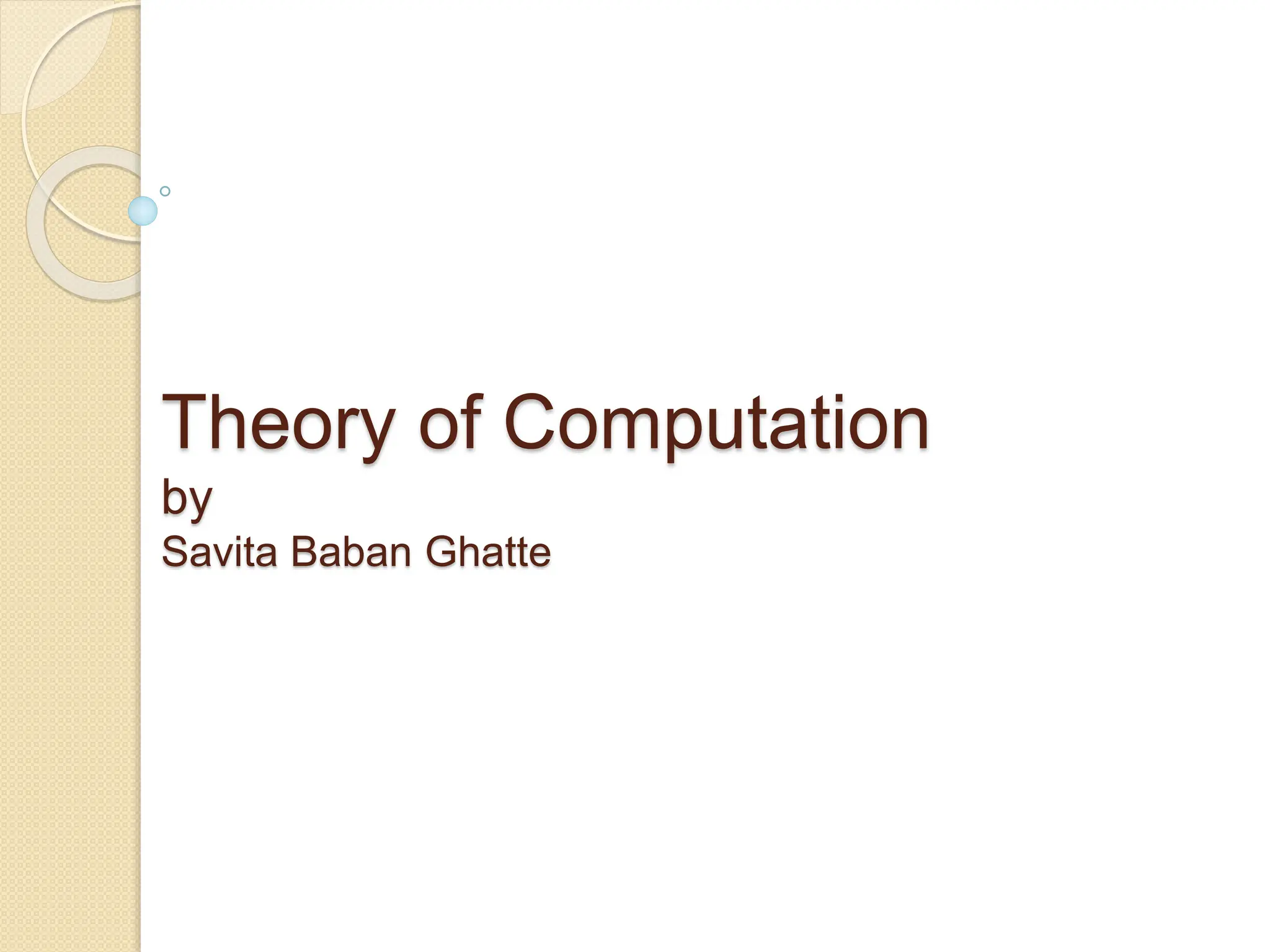 Theory of Computation
by
Savita Baban Ghatte